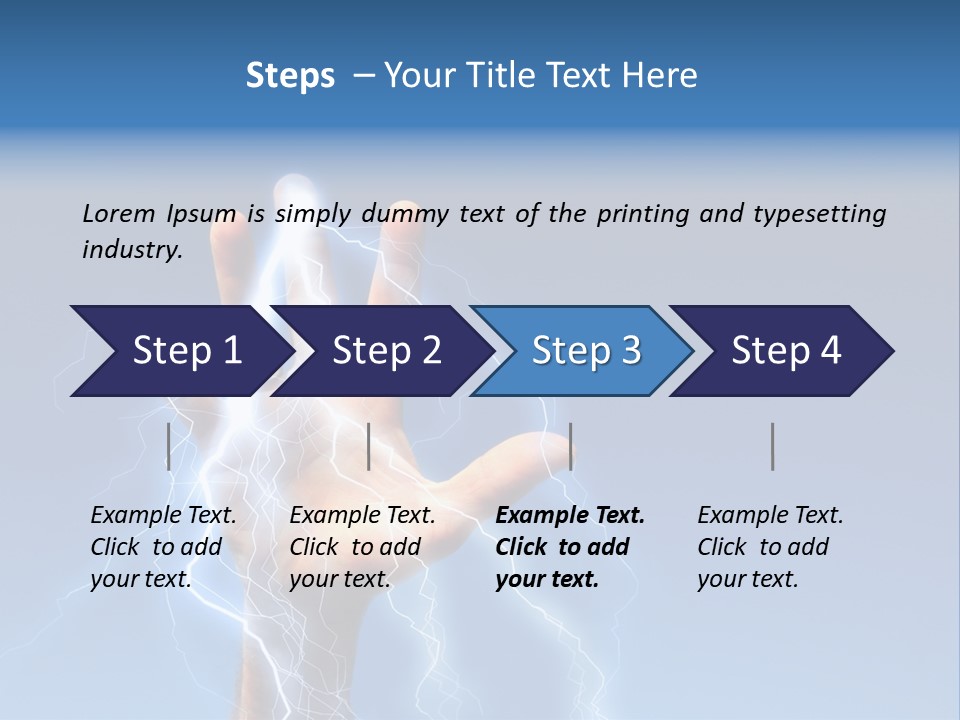 Steps – Your Title Text Here

Lorem Ipsum is simply dummy text of the printing and typesetting industry.

Step 1

Step 2

Step 3

Step 4

Example Text. Click to add your text.

Example Text. Click to add your text.

Example Text. Click to add your text.

Example Text. Click to add your text.